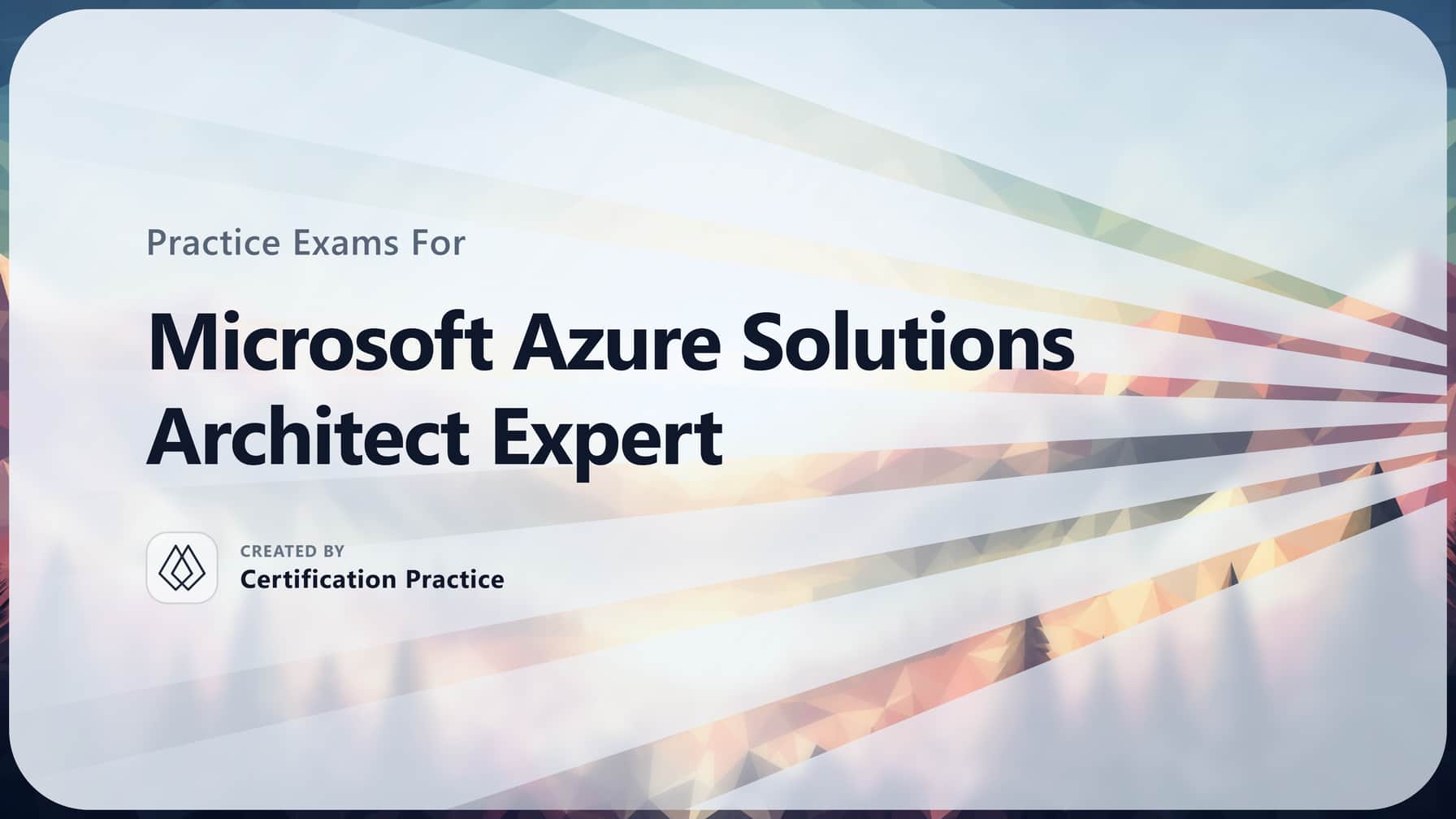 Practice Exams For

Microsoft Azure Solutions Architect Expert

CREATED BY
Certification Practice